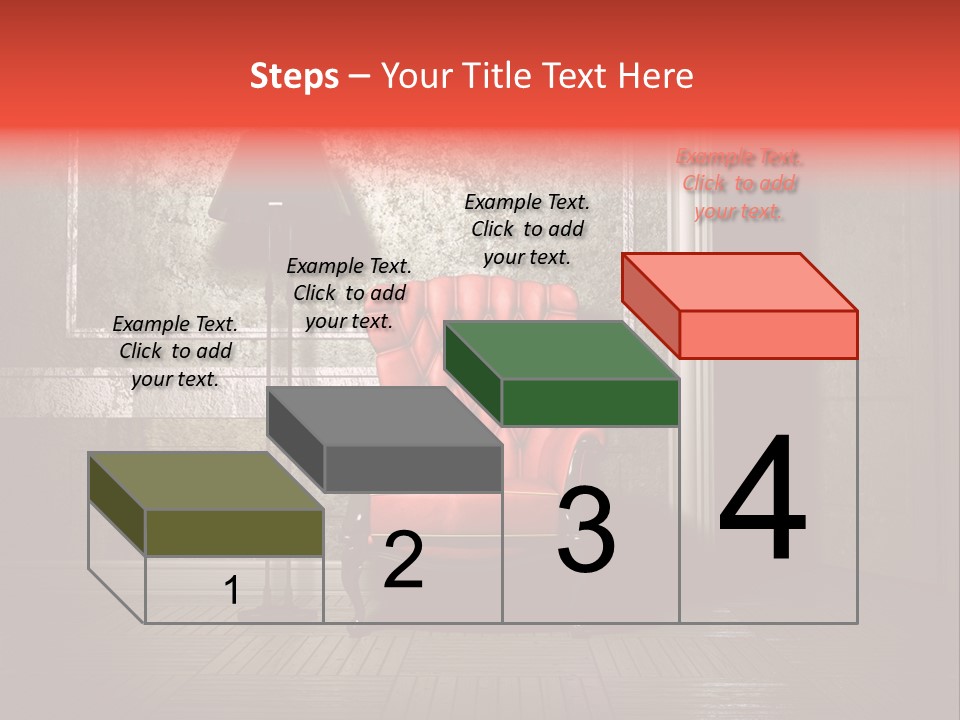 Steps – Your Title Text Here

Example Text. Click to add your text.

Example Text. Click to add your text.

Example Text. Click to add your text.

Example Text. Click to add your text.

1

2

3

4